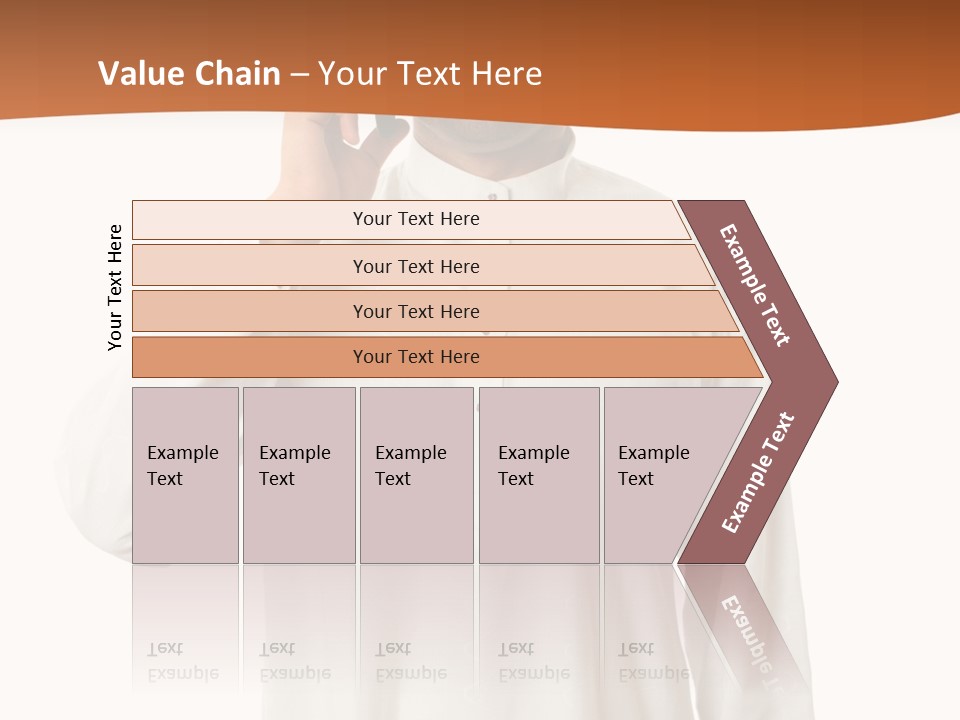 Value Chain – Your Text Here

Your Text Here

Your Text Here

Your Text Here

Your Text Here

Your Text Here

Example Text

Example Text

Example Text

Example Text

Example Text

Example Text

Example Text